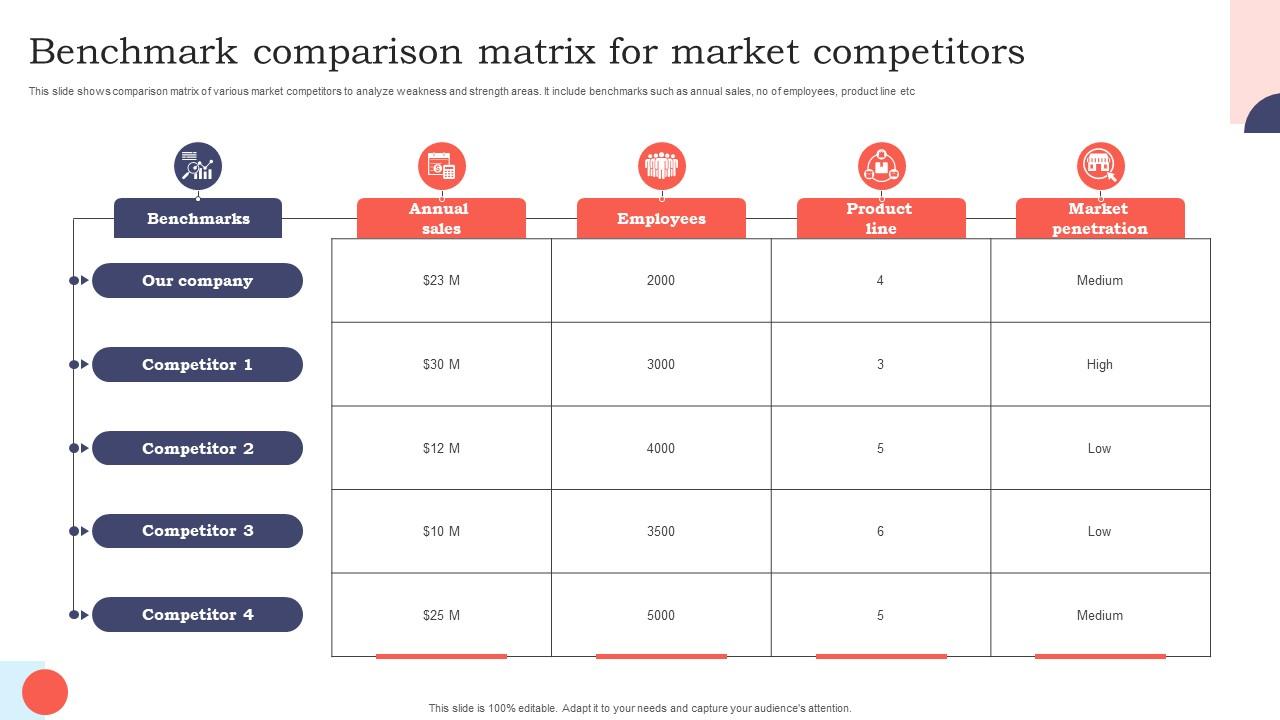 Benchmark comparison matrix for market competitors

This slide shows comparison matrix of various market competitors to analyze weakness and strength areas. It include benchmarks such as annual sales, no of employees, product line etc

| Benchmarks | Annual sales | Employees | Product line | Market penetration |
|---|---|---|---|---|
| Our company | $23 M | 2000 | 4 | Medium |
| Competitor 1 | $30 M | 3000 | 3 | High |
| Competitor 2 | $12 M | 4000 | 5 | Low |
| Competitor 3 | $10 M | 3500 | 6 | Low |
| Competitor 4 | $25 M | 5000 | 5 | Medium |

This slide is 100% editable. Adapt it to your needs and capture your audience's attention.